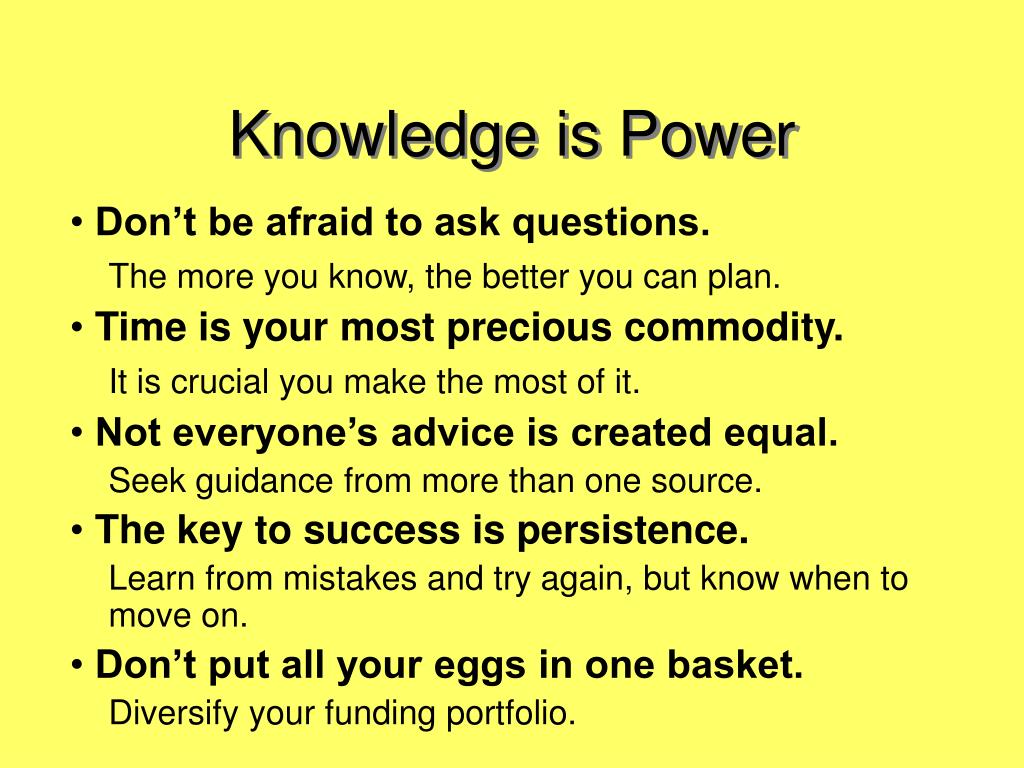 Knowledge is Power

• Don’t be afraid to ask questions.

The more you know, the better you can plan.

• Time is your most precious commodity.

It is crucial you make the most of it.

• Not everyone’s advice is created equal.

Seek guidance from more than one source.

• The key to success is persistence.

Learn from mistakes and try again, but know when to move on.

• Don’t put all your eggs in one basket.

Diversify your funding portfolio.